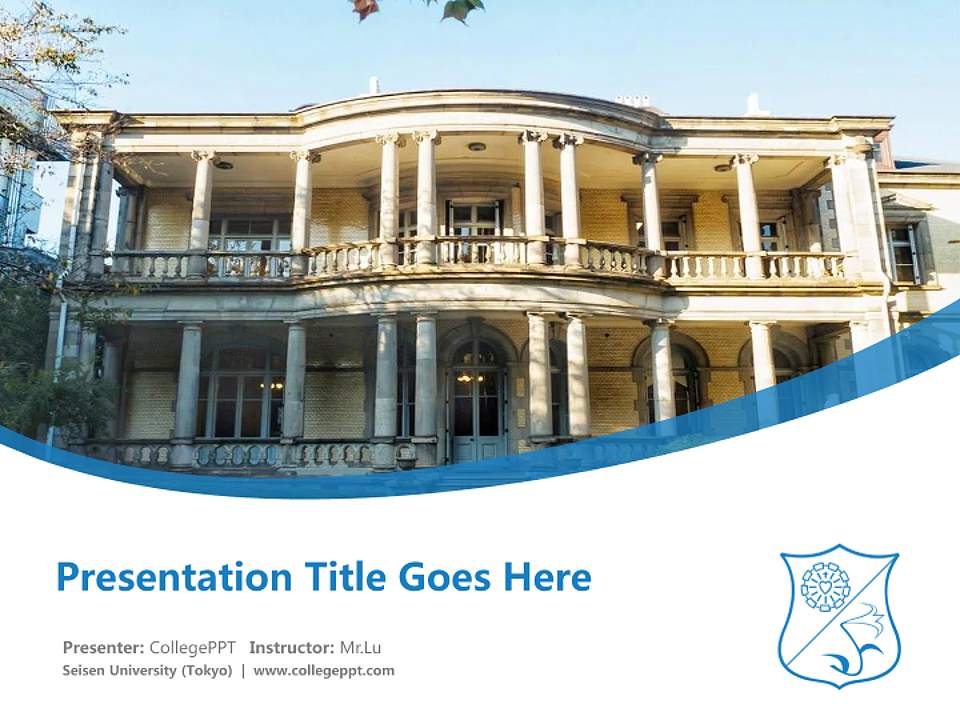 Presentation Title Goes Here

Presenter: CollegePPT   Instructor: Mr.Lu
Seisen University (Tokyo)  |  www.collegeppt.com